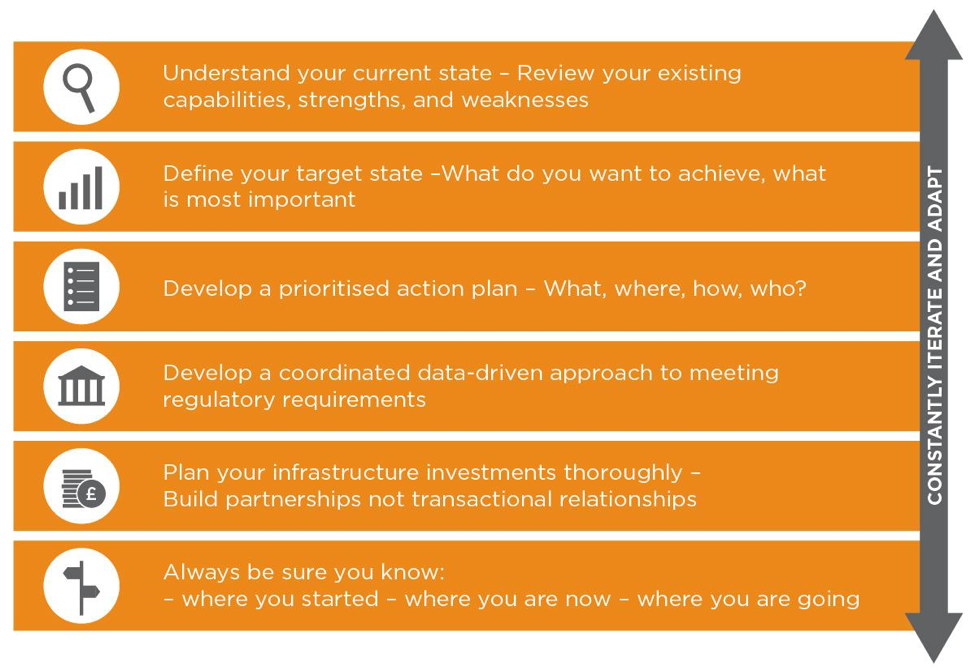 Understand your current state – Review your existing capabilities, strengths, and weaknesses

Define your target state –What do you want to achieve, what is most important

Develop a prioritised action plan – What, where, how, who?

Develop a coordinated data-driven approach to meeting regulatory requirements

Plan your infrastructure investments thoroughly – Build partnerships not transactional relationships

Always be sure you know:
– where you started – where you are now – where you are going

CONSTANTLY ITERATE AND ADAPT